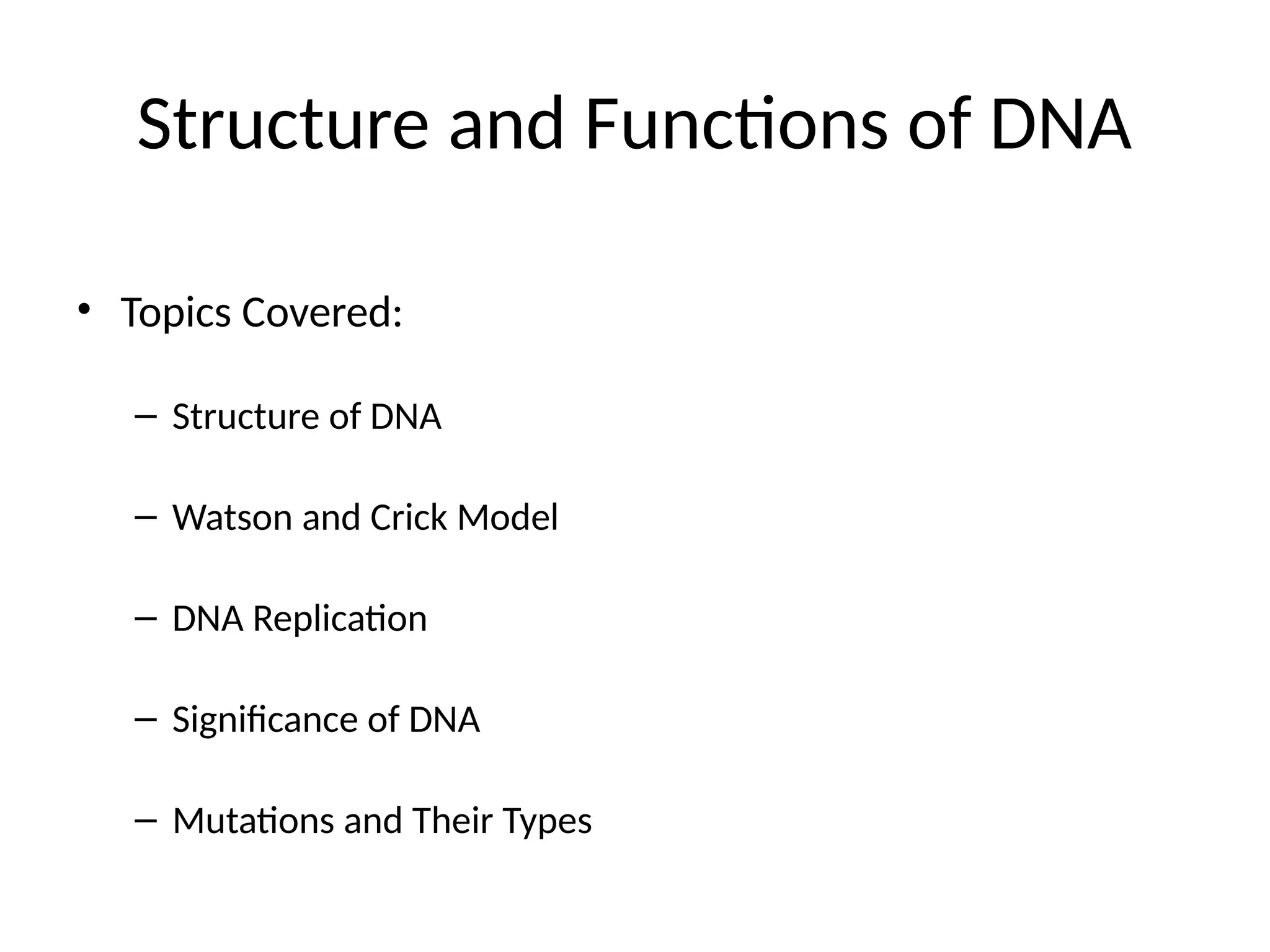 Structure and Functions of DNA

• Topics Covered:

– Structure of DNA

– Watson and Crick Model

– DNA Replication

– Significance of DNA

– Mutations and Their Types